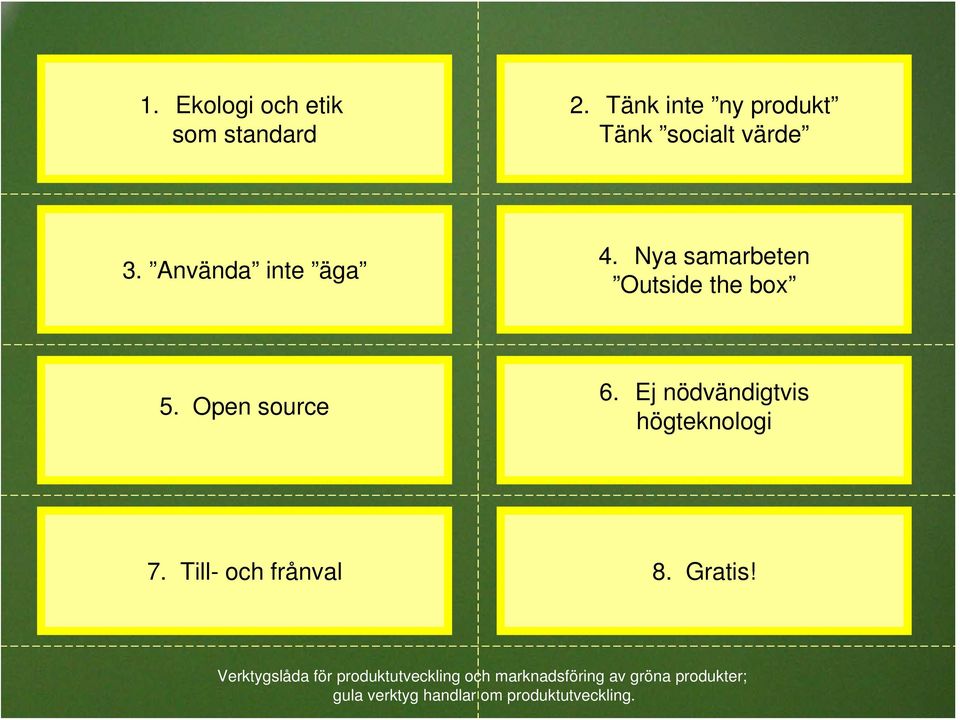 1. Ekologi och etik som standard

2. Tänk inte ”ny produkt” Tänk ”socialt värde”

3. ”Använda” inte ”äga”

4. Nya samarbeten ”Outside the box”

5. Open source

6. Ej nödvändigtvis högteknologi

7. Till- och frånval

8. Gratis!

Verktygslåda för produktutveckling och marknadsföring av gröna produkter; gula verktyg handlar om produktutveckling.